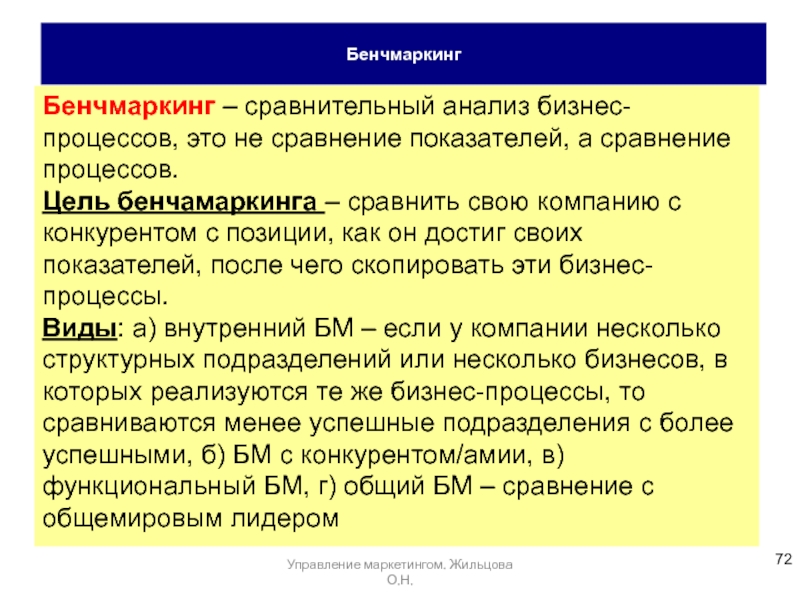 Бенчмаркинг

Бенчмаркинг – сравнительный анализ бизнес-процессов, это не сравнение показателей, а сравнение процессов.
Цель бенчамаркинга – сравнить свою компанию с конкурентом с позиции, как он достиг своих показателей, после чего скопировать эти бизнес-процессы.
Виды: а) внутренний БМ – если у компании несколько структурных подразделений или несколько бизнесов, в которых реализуются те же бизнес-процессы, то сравниваются менее успешные подразделения с более успешными, б) БМ с конкурентом/амии, в) функциональный БМ, г) общий БМ – сравнение с общемировым лидером

Управление маркетингом. Жильцова О.Н.

72